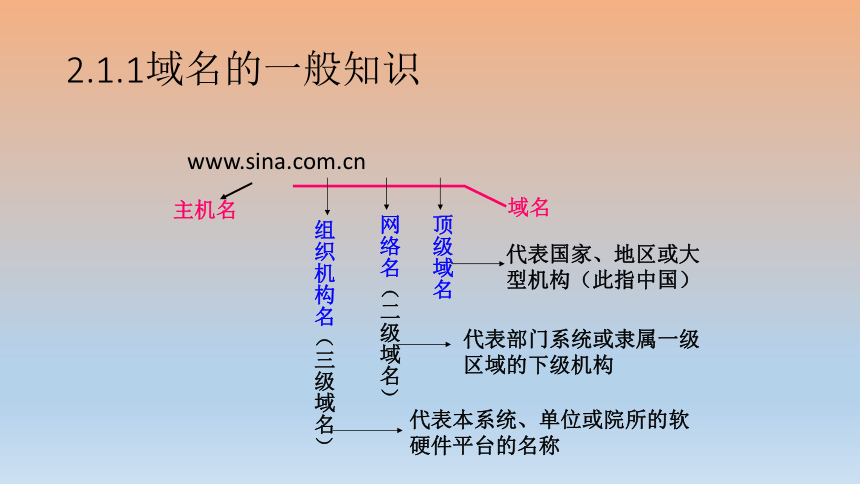 2.1.1域名的一般知识

www.sina.com.cn

主机名

域名

组织机构名（三级域名）

网络名（二级域名）

顶级域名

代表国家、地区或大型机构（此指中国）

代表部门系统或隶属一级区域的下级机构

代表本系统、单位或院所的软硬件平台的名称